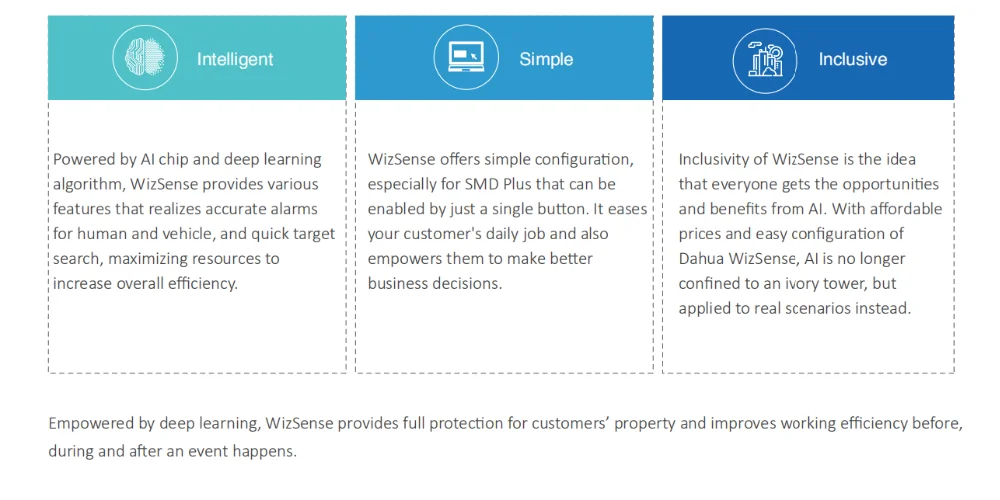 Intelligent

Powered by AI chip and deep learning algorithm, WizSense provides various features that realizes accurate alarms for human and vehicle, and quick target search, maximizing resources to increase overall efficiency.

Simple

WizSense offers simple configuration, especially for SMD Plus that can be enabled by just a single button. It eases your customer's daily job and also empowers them to make better business decisions.

Inclusive

Inclusivity of WizSense is the idea that everyone gets the opportunities and benefits from AI. With affordable prices and easy configuration of Dahua WizSense, AI is no longer confined to an ivory tower, but applied to real scenarios instead.

Empowered by deep learning, WizSense provides full protection for customers' property and improves working efficiency before, during and after an event happens.